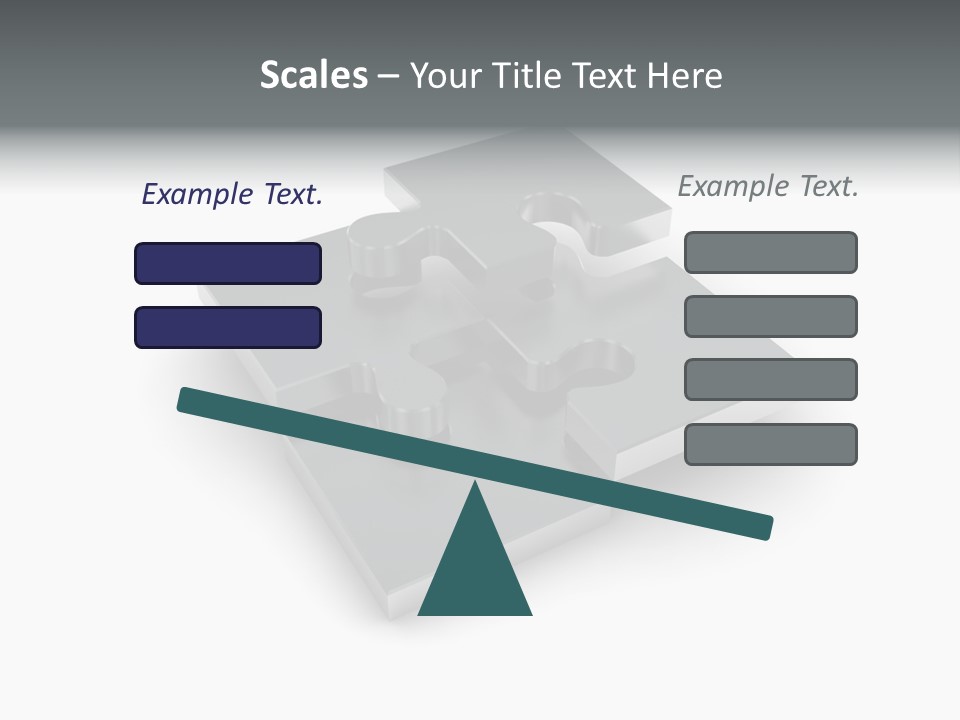 Scales – Your Title Text Here

Example Text.

Example Text.